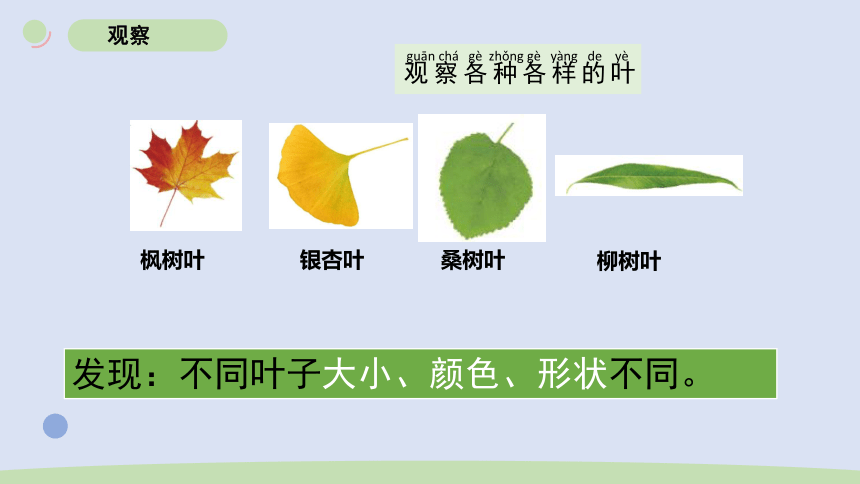 观察

guān chá gè zhǒng gè yàng de yè
观察各种各样的叶

枫树叶

银杏叶

桑树叶

柳树叶

发现：不同叶子大小、颜色、形状不同。